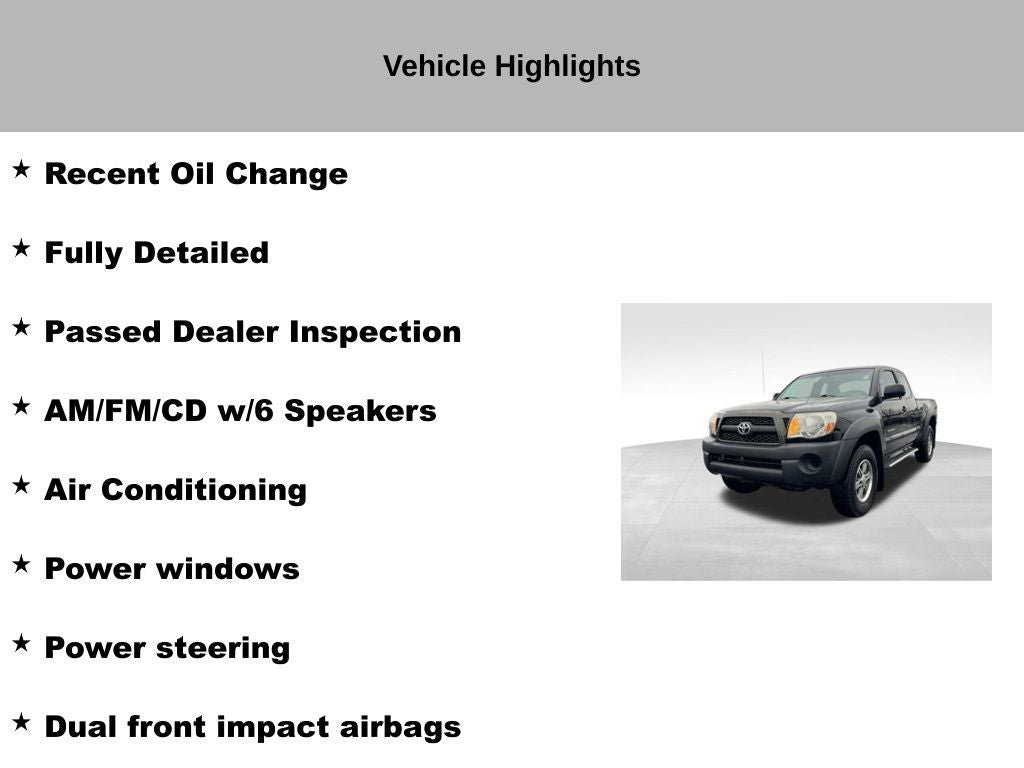 Vehicle Highlights

★ Recent Oil Change

★ Fully Detailed

★ Passed Dealer Inspection

★ AM/FM/CD w/6 Speakers

★ Air Conditioning

★ Power windows

★ Power steering

★ Dual front impact airbags